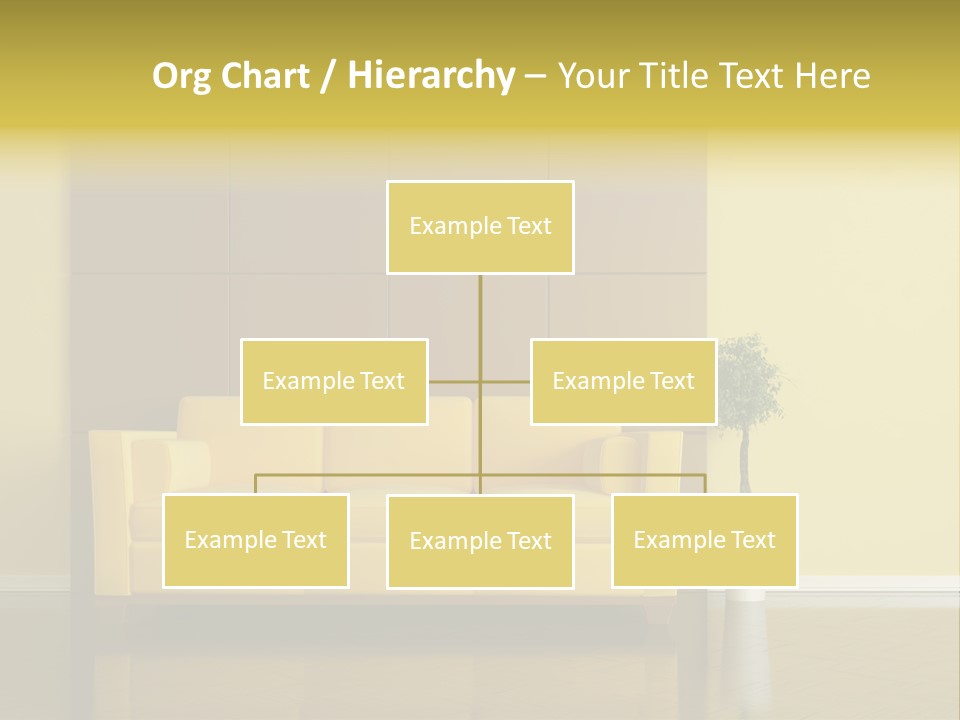 Org Chart / Hierarchy – Your Title Text Here

Example Text

Example Text

Example Text

Example Text

Example Text

Example Text